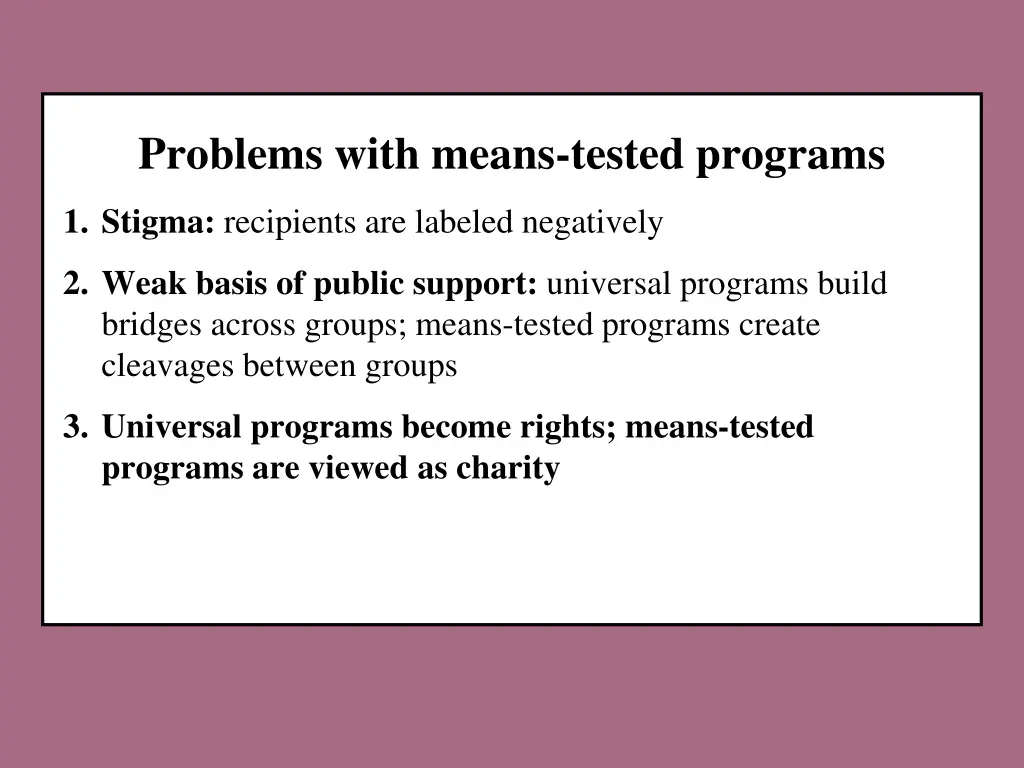 Problems with means-tested programs

1. Stigma: recipients are labeled negatively

2. Weak basis of public support: universal programs build bridges across groups; means-tested programs create cleavages between groups

3. Universal programs become rights; means-tested programs are viewed as charity